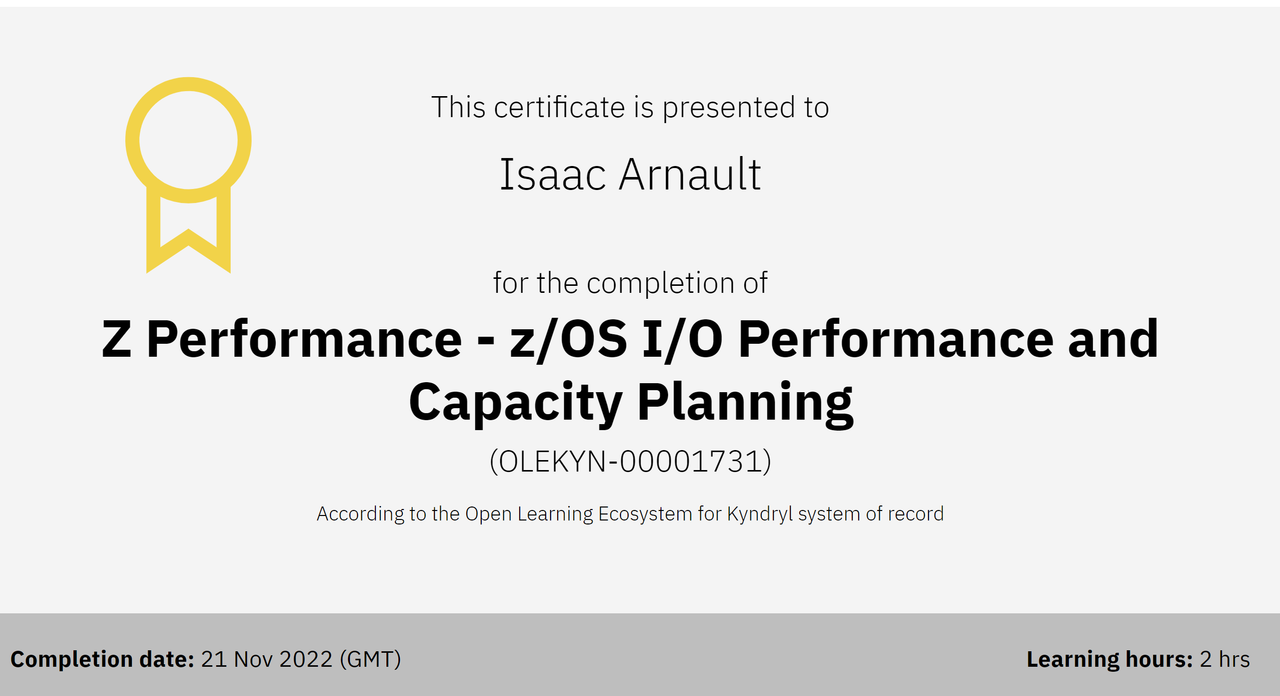 This certificate is presented to

Isaac Arnault

for the completion of

Z Performance - z/OS I/O Performance and Capacity Planning

(OLEKYN-00001731)

According to the Open Learning Ecosystem for Kyndryl system of record

Completion date: 21 Nov 2022 (GMT)

Learning hours: 2 hrs